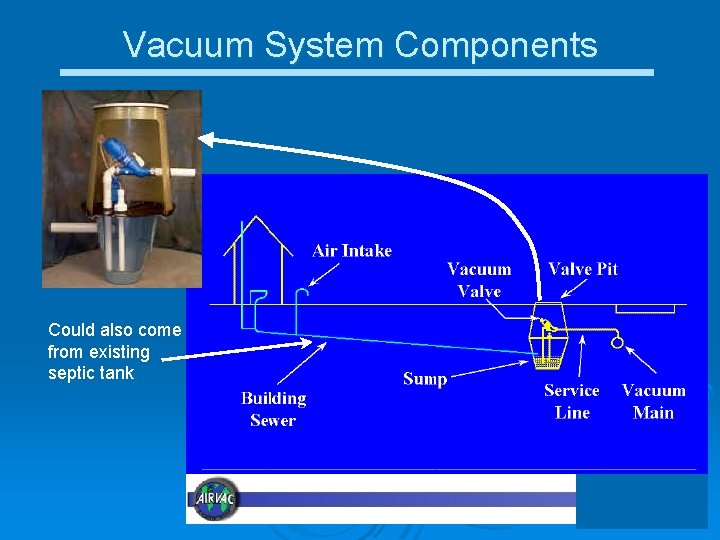 Vacuum System Components

Could also come from existing septic tank

Air Intake

Vacuum Valve

Valve Pit

Sump

Building Sewer

Service Line

Vacuum Main

AIRVAC